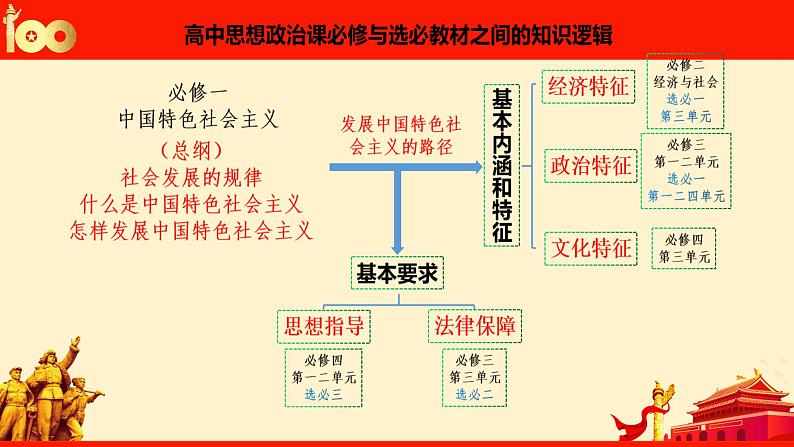 100

高中思想政治课必修与选必教材之间的知识逻辑

必修一
中国特色社会主义
（总纲）
社会发展的规律
什么是中国特色社会主义
怎样发展中国特色社会主义

发展中国特色社会主义的路径

基本内涵和特征

经济特征
必修二
经济与社会
选必一
第三单元

政治特征
必修三
第一二单元
选必一
第一二四单元

文化特征
必修四
第三单元

基本要求

思想指导
必修四
第一二单元
选必三

法律保障
必修三
第三单元
选必二